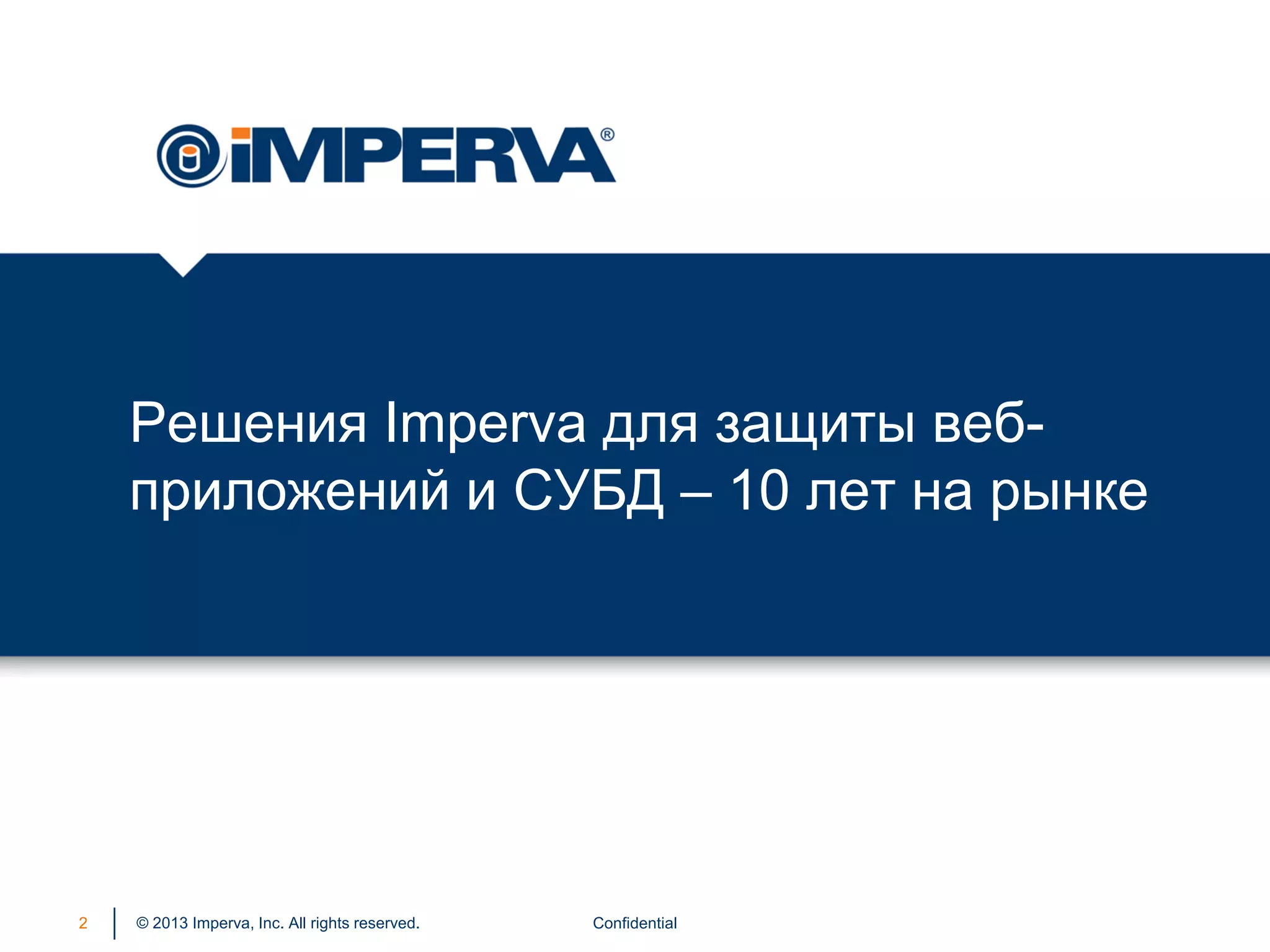 IMPERVA®

Решения Imperva для защиты веб-приложений и СУБД – 10 лет на рынке

2 © 2013 Imperva, Inc. All rights reserved. Confidential